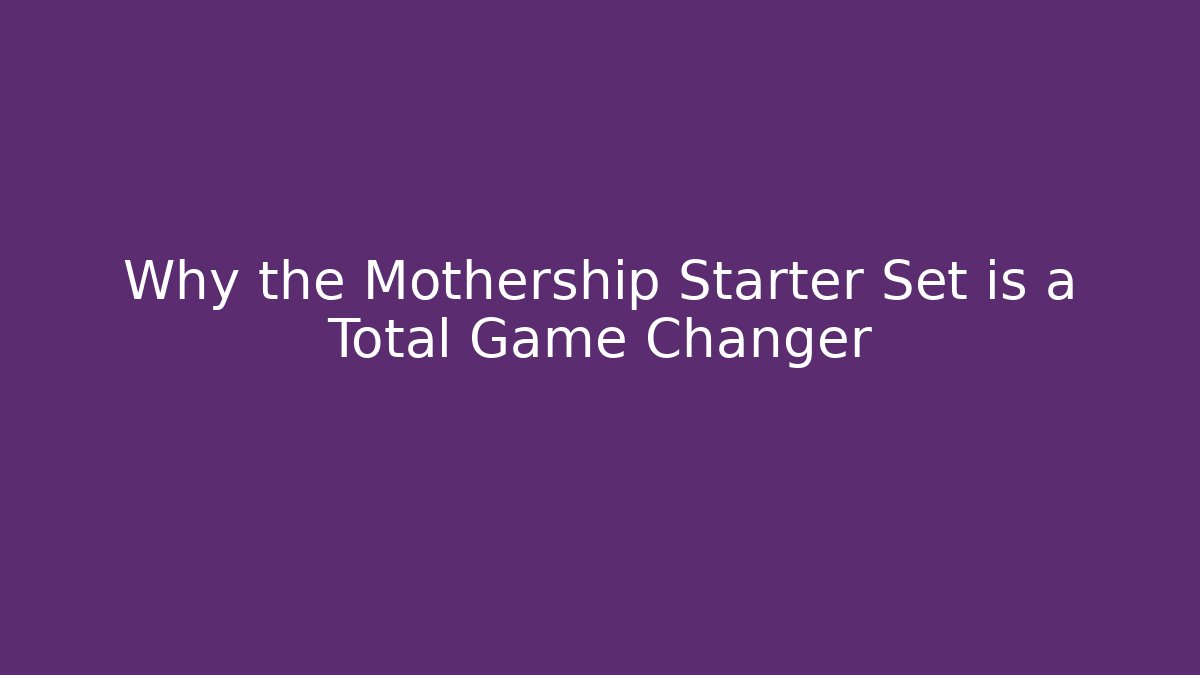 Why the Mothership Starter Set is a Total Game Changer